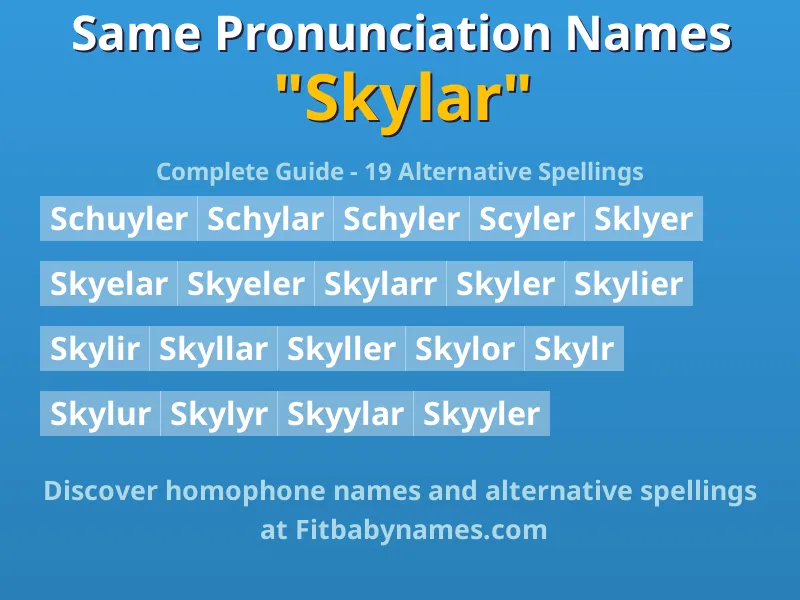 Same Pronunciation Names
"Skylar"

Complete Guide - 19 Alternative Spellings

Schuyler Schylar Schyler Scyler Sklyer

Skyelar Skyeler Skylarr Skyler Skylier

Skylir Skyllar Skyller Skylor Skylr

Skylur Skylyr Skyylar Skyyler

Discover homophone names and alternative spellings at Fitbabynames.com